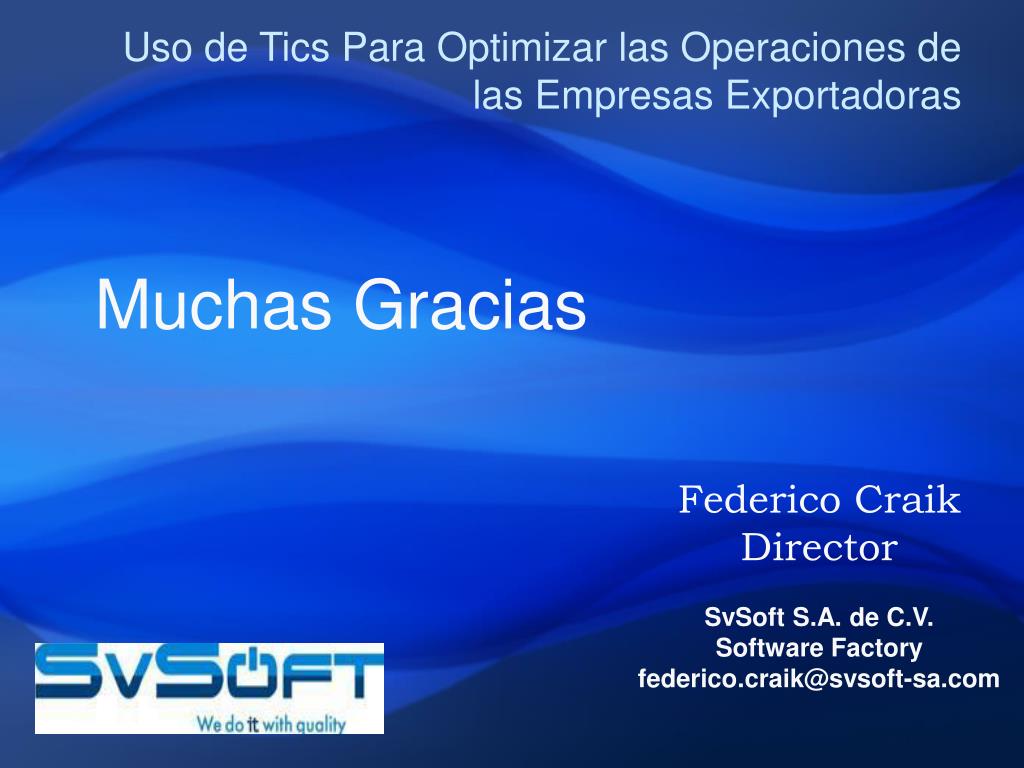 Uso de Tics Para Optimizar las Operaciones de las Empresas Exportadoras

Muchas Gracias

Federico Craik
Director

SvSoft S.A. de C.V.
Software Factory
federico.craik@svsoft-sa.com

SVSOFT
We do it with quality